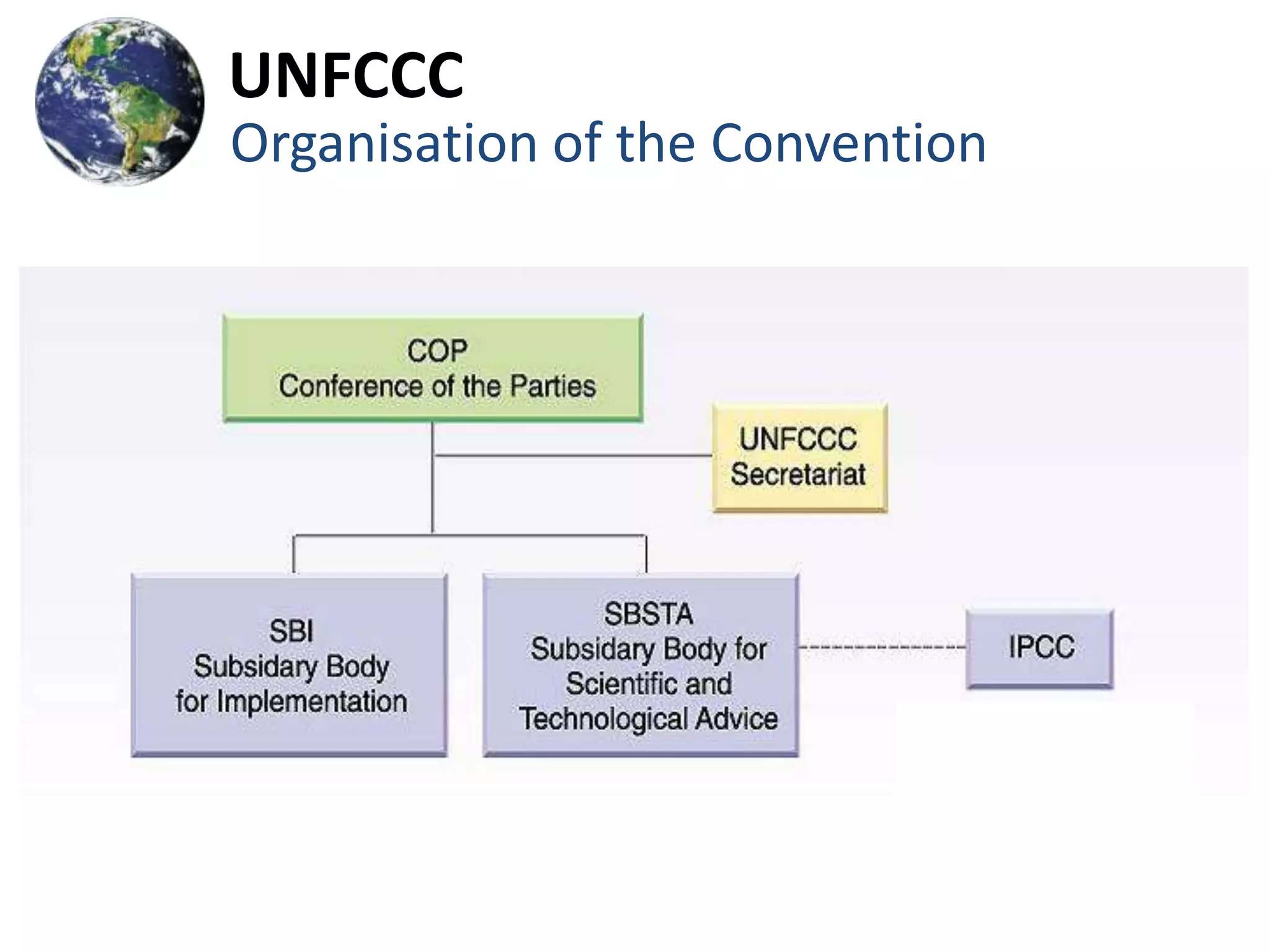 UNFCCC
Organisation of the Convention

COP
Conference of the Parties

UNFCCC
Secretariat

SBI
Subsidary Body
for Implementation

SBSTA
Subsidary Body for
Scientific and
Technological Advice

IPCC